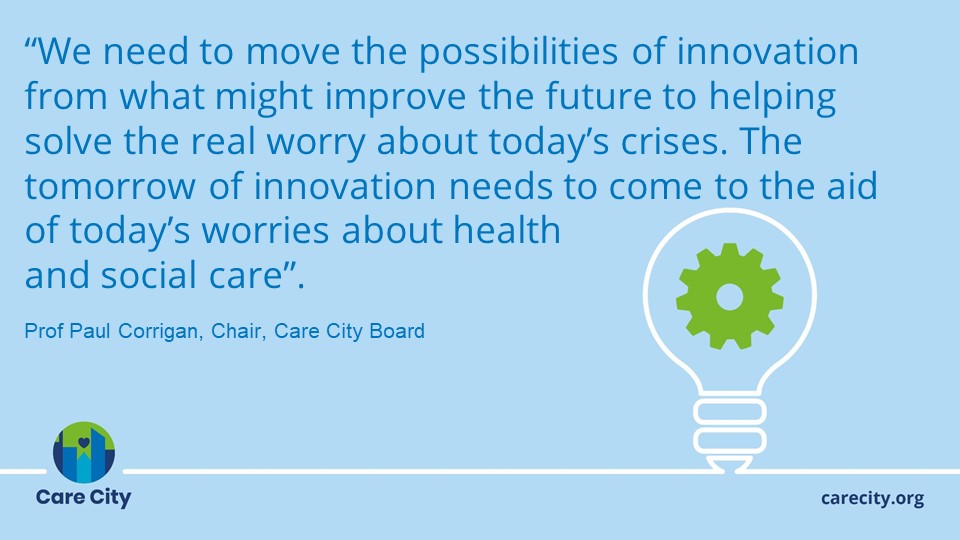 “We need to move the possibilities of innovation from what might improve the future to helping solve the real worry about today’s crises. The tomorrow of innovation needs to come to the aid of today’s worries about health and social care”.

Prof Paul Corrigan, Chair, Care City Board

Care City

carecity.org